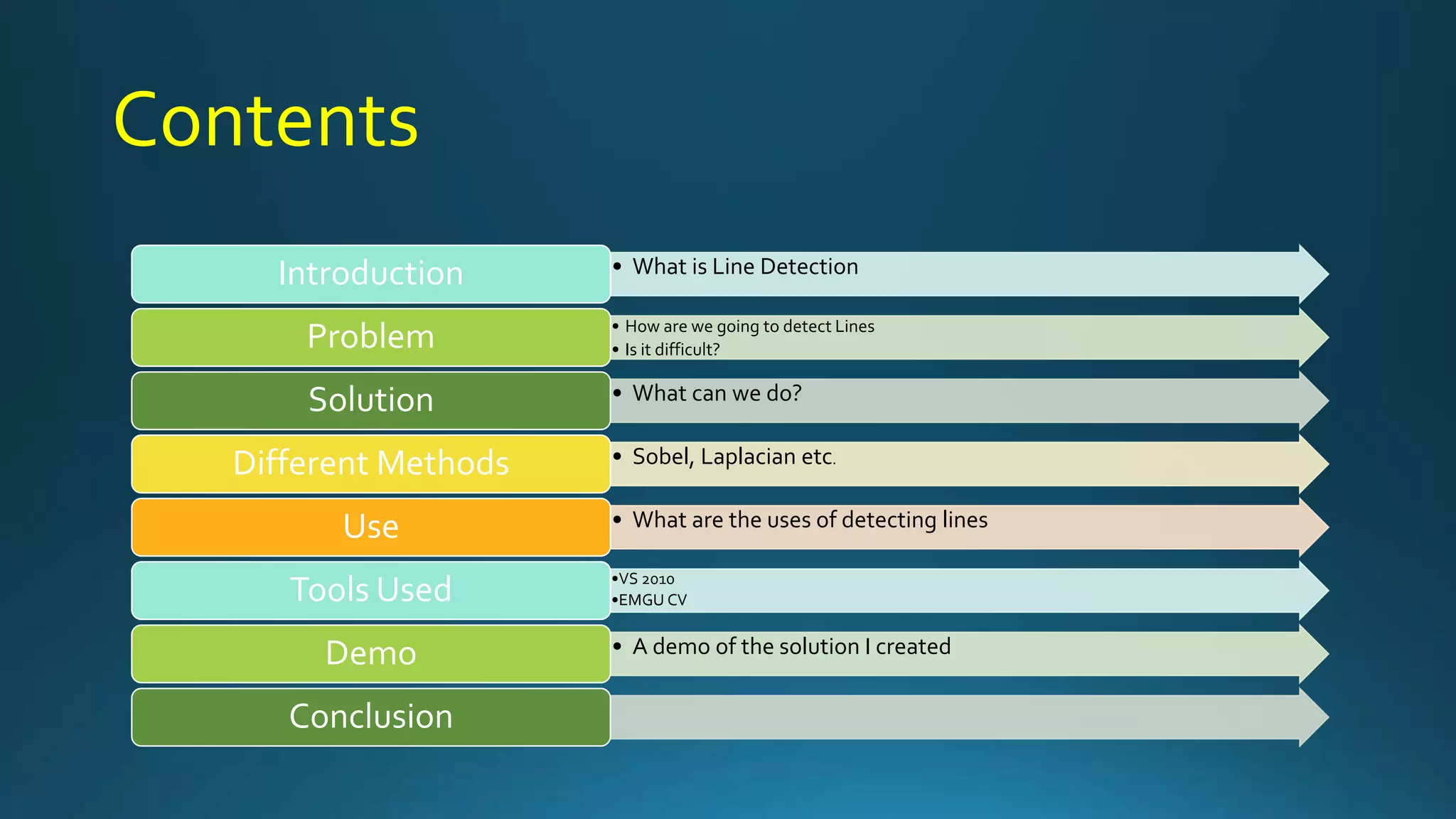 Contents

Introduction

• What is Line Detection

Problem

• How are we going to detect Lines
• Is it difficult?

Solution

• What can we do?

Different Methods

• Sobel, Laplacian etc.

Use

• What are the uses of detecting lines

Tools Used

•VS 2010
•EMGU CV

Demo

• A demo of the solution I created

Conclusion